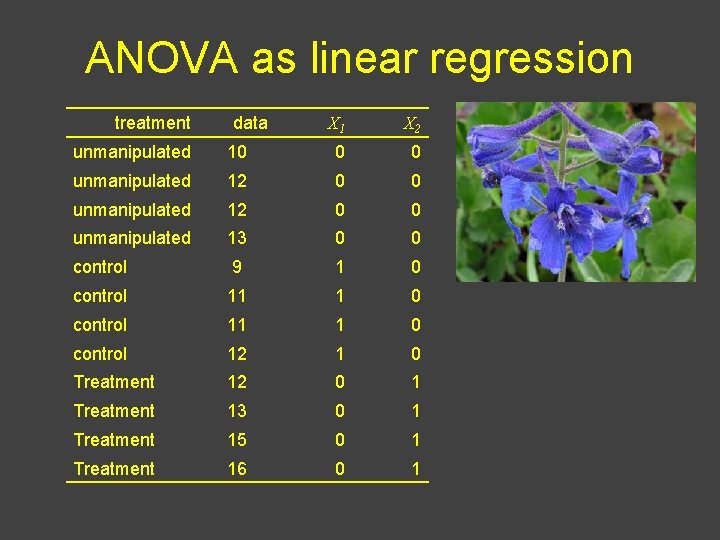 ANOVA as linear regression

| treatment | data | $X_1$ | $X_2$ |
|---|---|---|---|
| unmanipulated | 10 | 0 | 0 |
| unmanipulated | 12 | 0 | 0 |
| unmanipulated | 12 | 0 | 0 |
| unmanipulated | 13 | 0 | 0 |
| control | 9 | 1 | 0 |
| control | 11 | 1 | 0 |
| control | 11 | 1 | 0 |
| control | 12 | 1 | 0 |
| Treatment | 12 | 0 | 1 |
| Treatment | 13 | 0 | 1 |
| Treatment | 15 | 0 | 1 |
| Treatment | 16 | 0 | 1 |